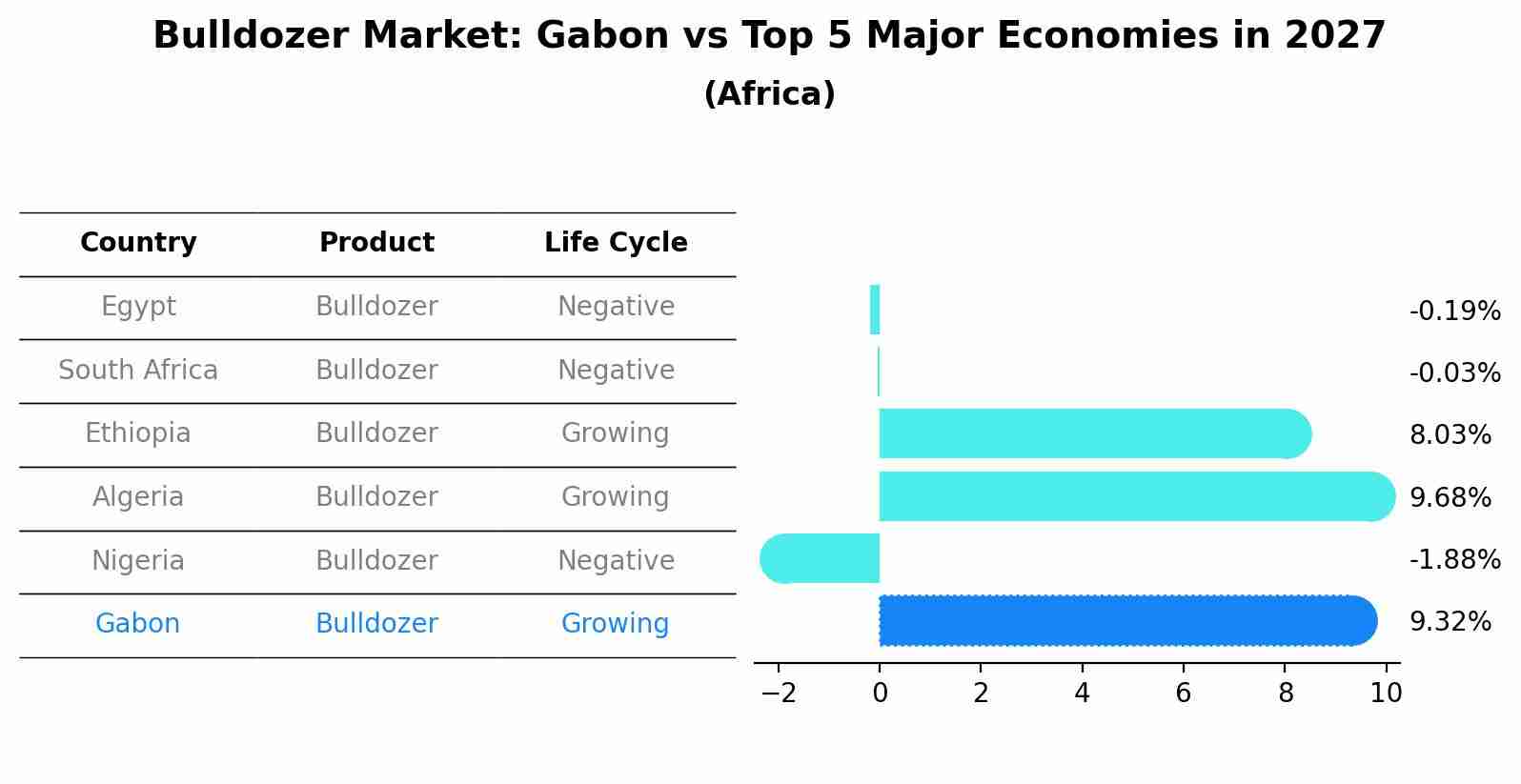 Bulldozer Market: Gabon vs Top 5 Major Economies in 2027
(Africa)

| Country | Product | Life Cycle |
|---|---|---|
| Egypt | Bulldozer | Negative |
| South Africa | Bulldozer | Negative |
| Ethiopia | Bulldozer | Growing |
| Algeria | Bulldozer | Growing |
| Nigeria | Bulldozer | Negative |
| Gabon | Bulldozer | Growing |

-0.19%
-0.03%
8.03%
9.68%
-1.88%
9.32%

−2 0 2 4 6 8 10